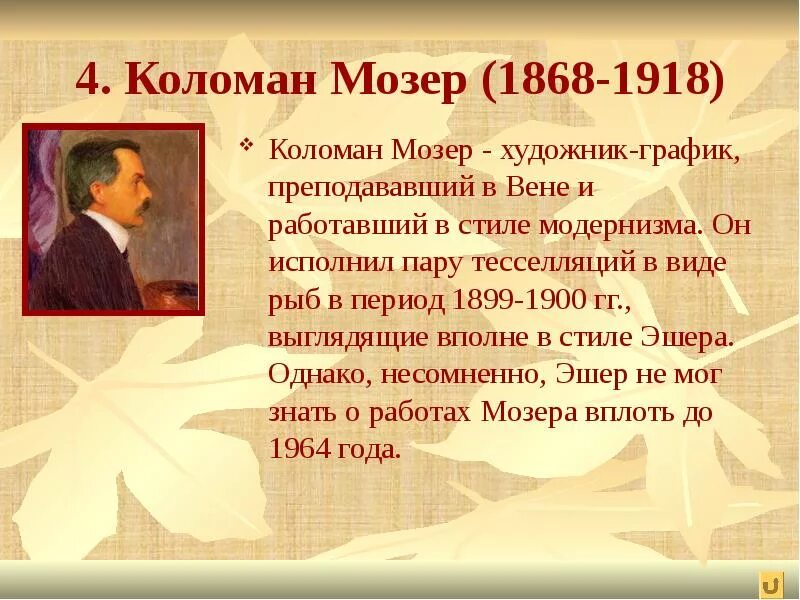 4. Коломан Мозер (1868-1918)

❖ Коломан Мозер - художник-график, преподававший в Вене и работавший в стиле модернизма. Он исполнил пару тесселляций в виде рыб в период 1899-1900 гг., выглядящие вполне в стиле Эшера. Однако, несомненно, Эшер не мог знать о работах Мозера вплоть до 1964 года.